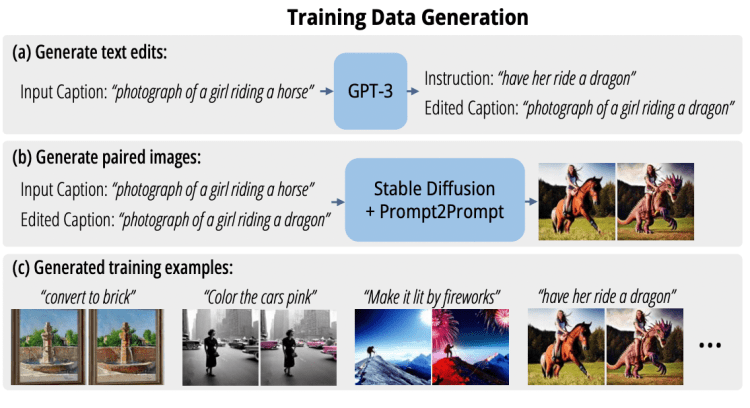 Training Data Generation

(a) Generate text edits:

Input Caption: "photograph of a girl riding a horse"

GPT-3

Instruction: "have her ride a dragon"

Edited Caption: "photograph of a girl riding a dragon"

(b) Generate paired images:

Input Caption: "photograph of a girl riding a horse"

Edited Caption: "photograph of a girl riding a dragon"

Stable Diffusion + Prompt2Prompt

(c) Generated training examples:

"convert to brick"

"Color the cars pink"

"Make it lit by fireworks"

"have her ride a dragon"

...